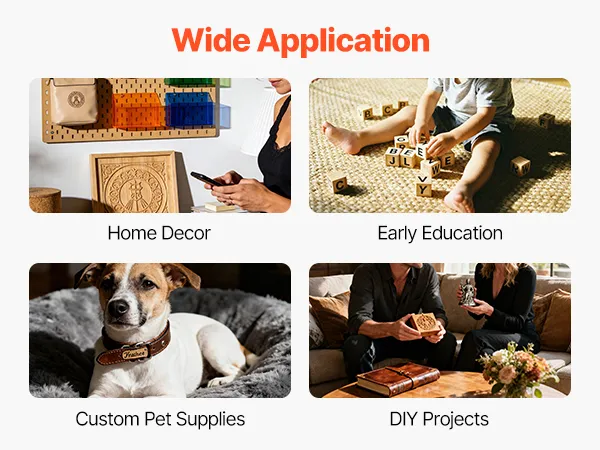 Wide Application

Home Decor

Early Education

Custom Pet Supplies

DIY Projects